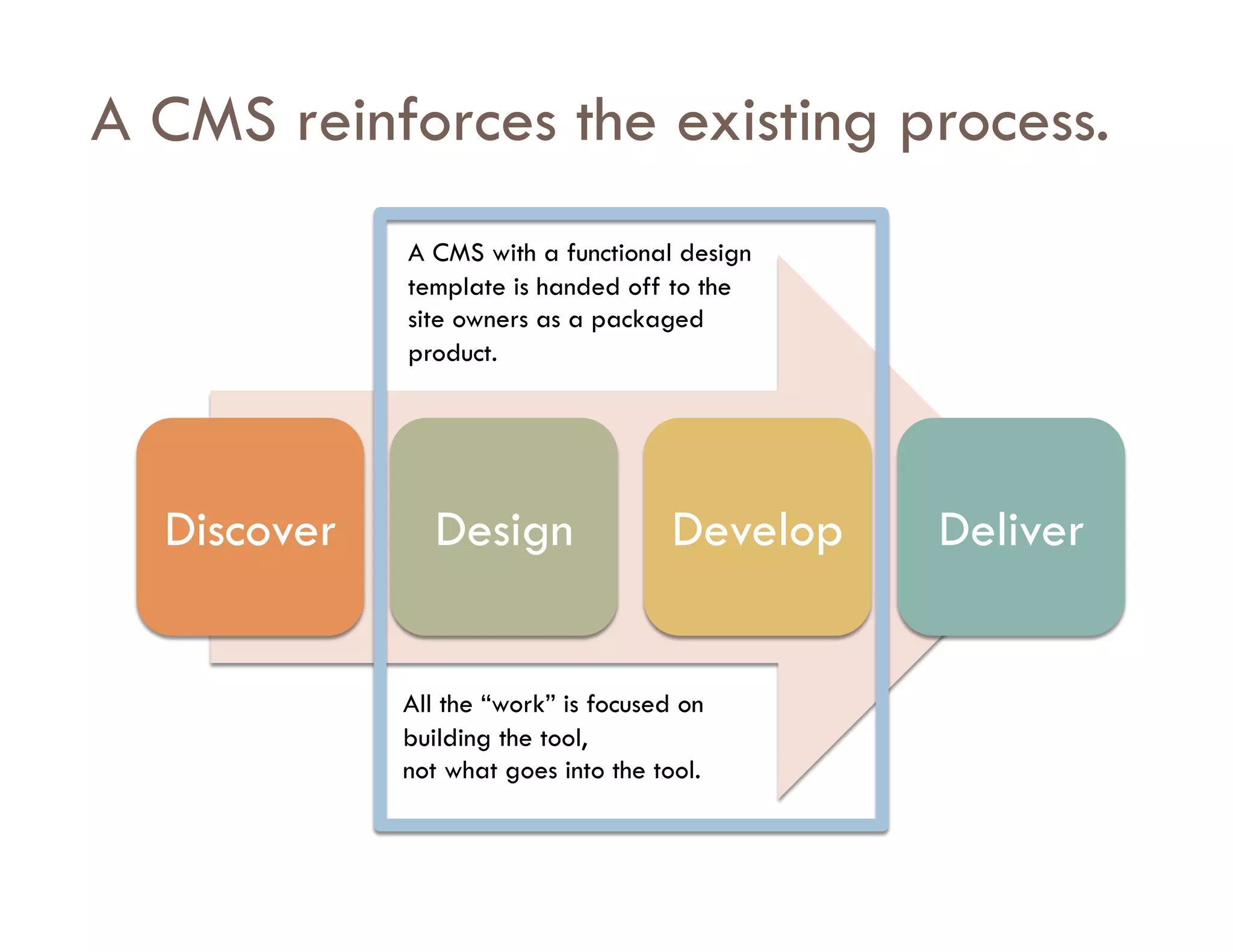 A CMS reinforces the existing process.

A CMS with a functional design template is handed off to the site owners as a packaged product.

Discover

Design

Develop

Deliver

All the “work” is focused on building the tool,
not what goes into the tool.